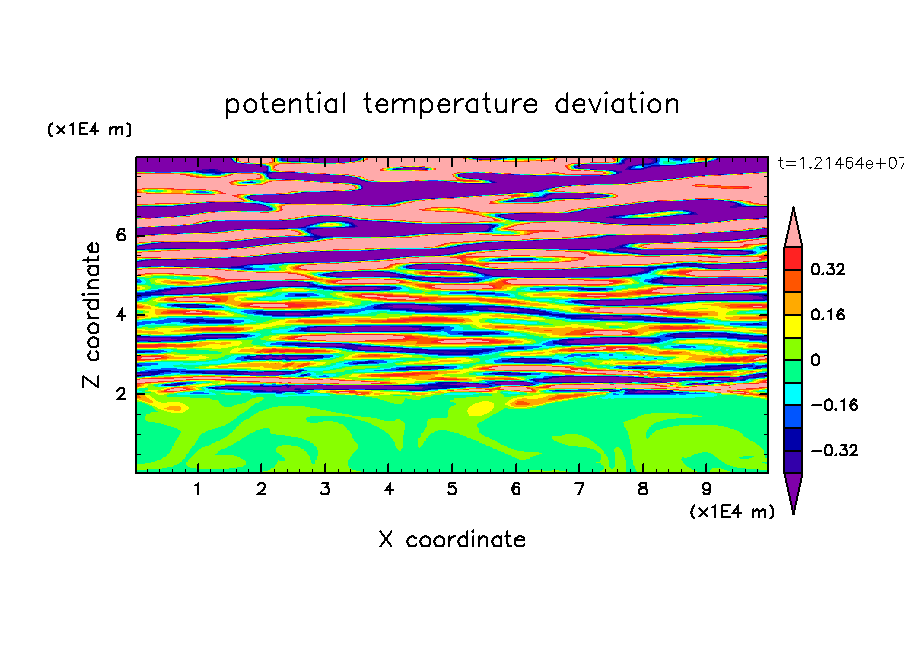 potential temperature deviation

(x1E4 m)

t=1.21464e+07

Z coordinate

6

4

2

0.32

0.16

0

−0.16

−0.32

1 2 3 4 5 6 7 8 9

(x1E4 m)

X coordinate